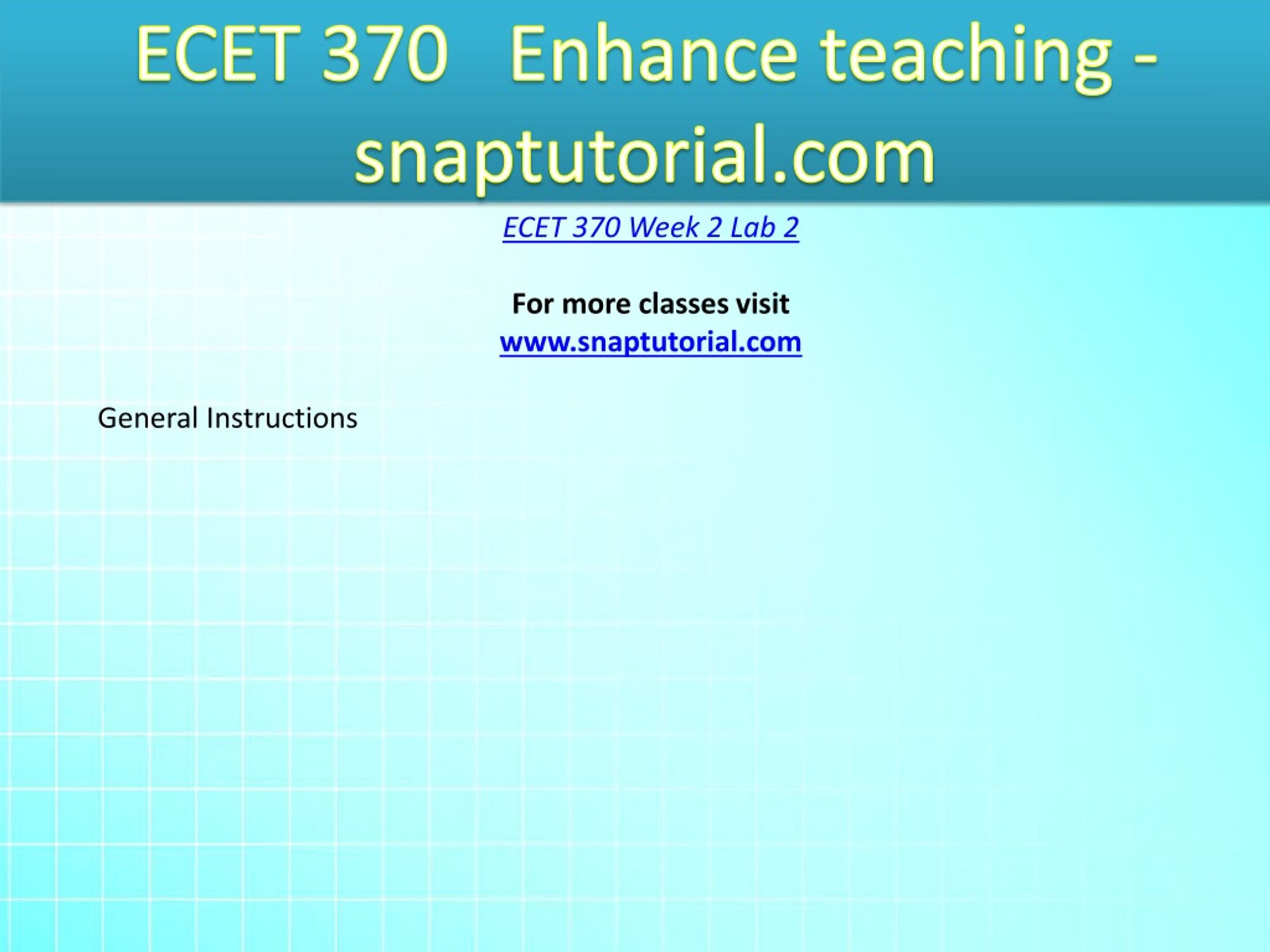 ECET 370 Enhance teaching - snaptutorial.com

ECET 370 Week 2 Lab 2

For more classes visit
www.snaptutorial.com

General Instructions